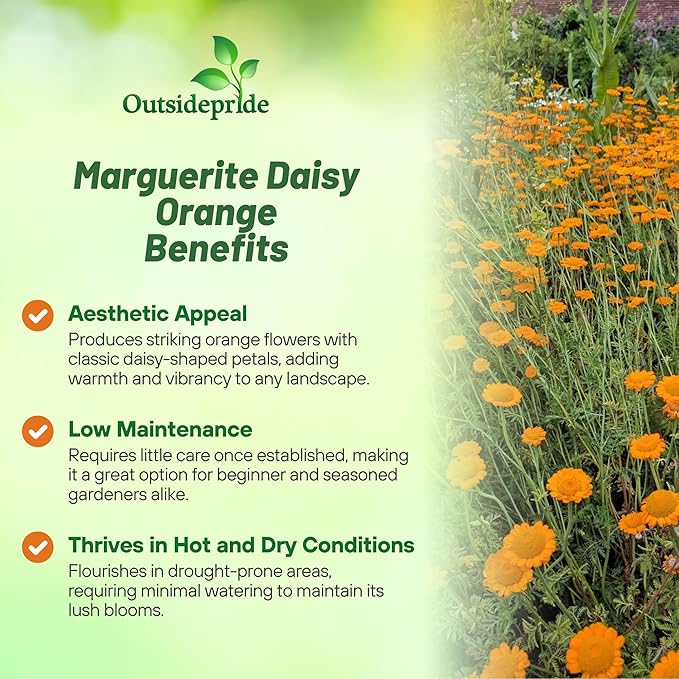 Outsidepride

Marguerite Daisy Orange Benefits

Aesthetic Appeal
Produces striking orange flowers with classic daisy-shaped petals, adding warmth and vibrancy to any landscape.

Low Maintenance
Requires little care once established, making it a great option for beginner and seasoned gardeners alike.

Thrives in Hot and Dry Conditions
Flourishes in drought-prone areas, requiring minimal watering to maintain its lush blooms.